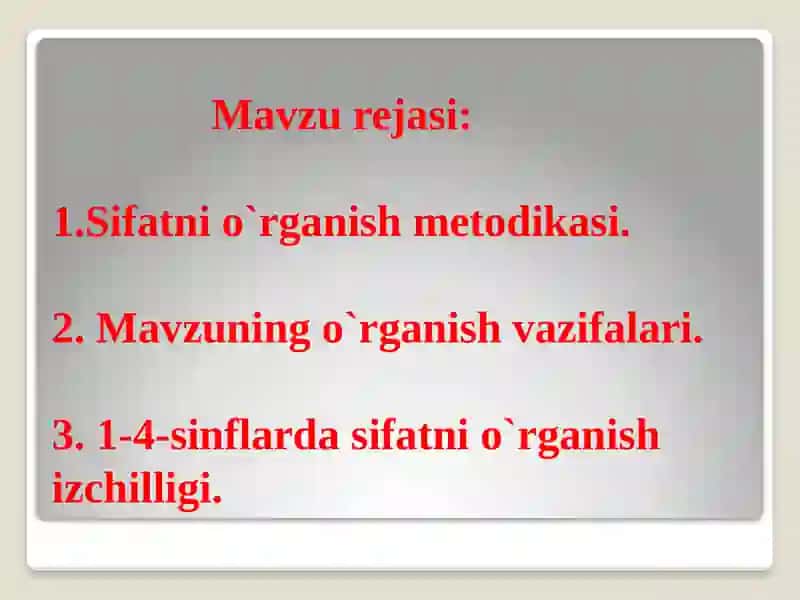 Mavzu rejasi:

1.Sifatni o`rganish metodikasi.

2. Mavzuning o`rganish vazifalari.

3. 1-4-sinflarda sifatni o`rganish izchilligi.